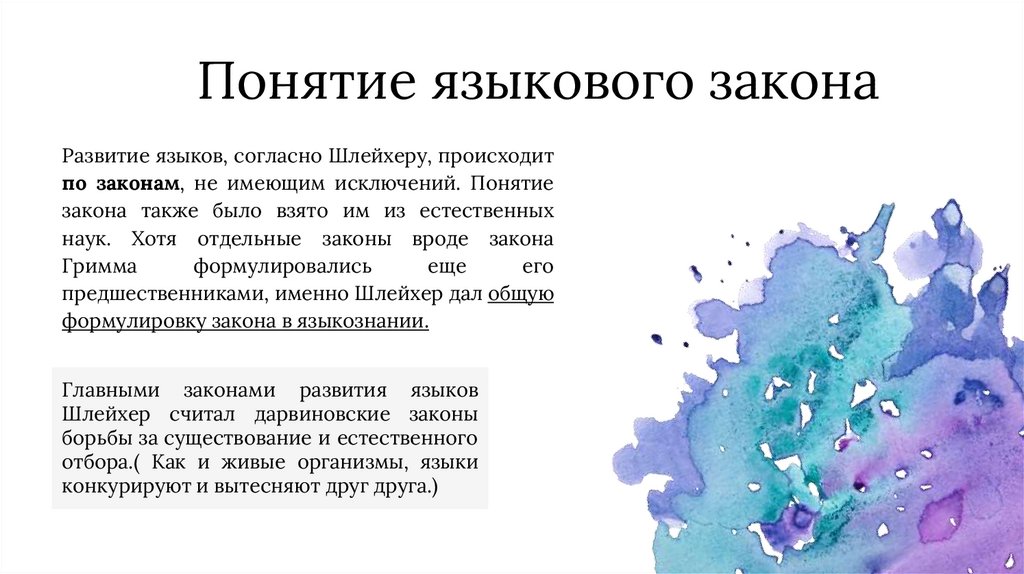 Понятие языкового закона

Развитие языков, согласно Шлейхеру, происходит по законам, не имеющим исключений. Понятие закона также было взято им из естественных наук. Хотя отдельные законы вроде закона Гримма формулировались еще его предшественниками, именно Шлейхер дал общую формулировку закона в языкознании.

Главными законами развития языков Шлейхер считал дарвиновские законы борьбы за существование и естественного отбора.( Как и живые организмы, языки конкурируют и вытесняют друг друга.)